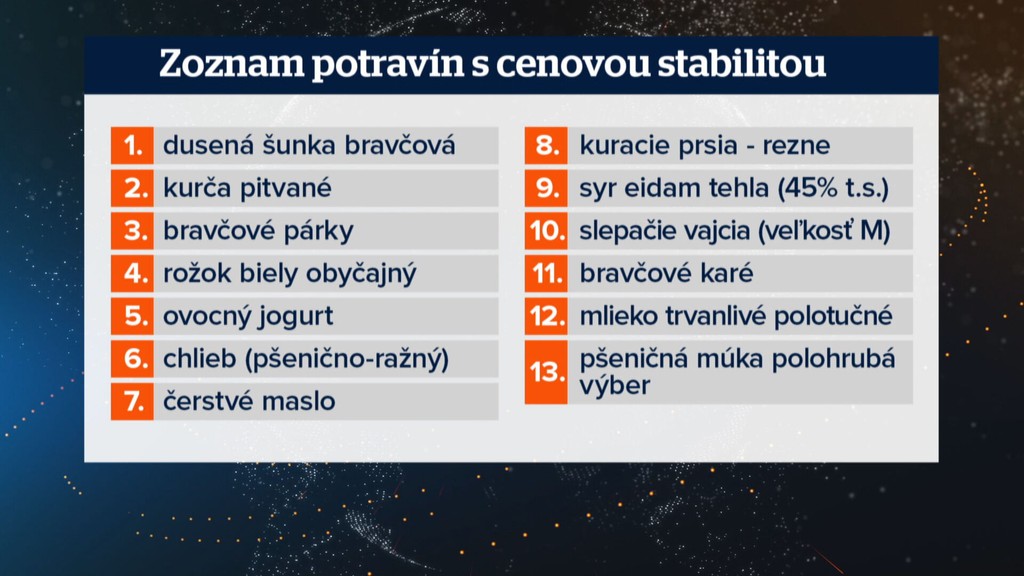 Zoznam potravín s cenovou stabilitou

1. dusená šunka bravčová
2. kurča pitvané
3. bravčové párky
4. rožok biely obyčajný
5. ovocný jogurt
6. chlieb (pšenično-ražný)
7. čerstvé maslo

8. kuracie prsia - rezne
9. syr eidam tehla (45% t.s.)
10. slepačie vajcia (veľkosť M)
11. bravčové karé
12. mlieko trvanlivé polotučné
13. pšeničná múka polohrubá výber